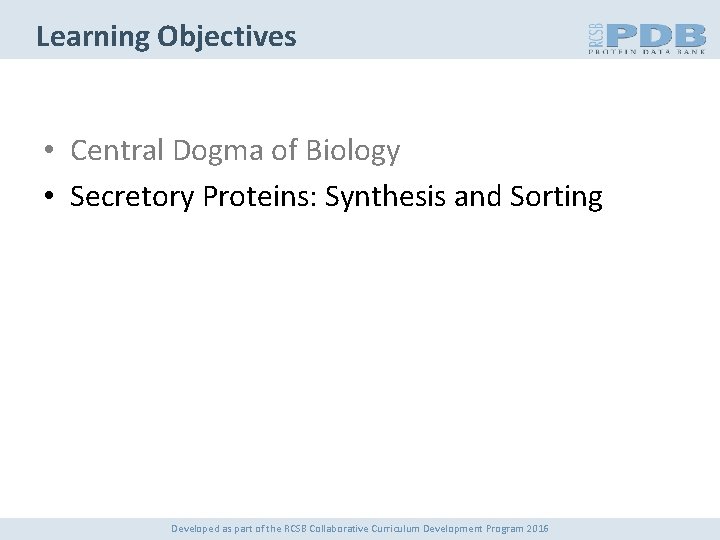 Learning Objectives

RCSB PDB
PROTEIN DATA BANK

• Central Dogma of Biology
• Secretory Proteins: Synthesis and Sorting

Developed as part of the RCSB Collaborative Curriculum Development Program 2016